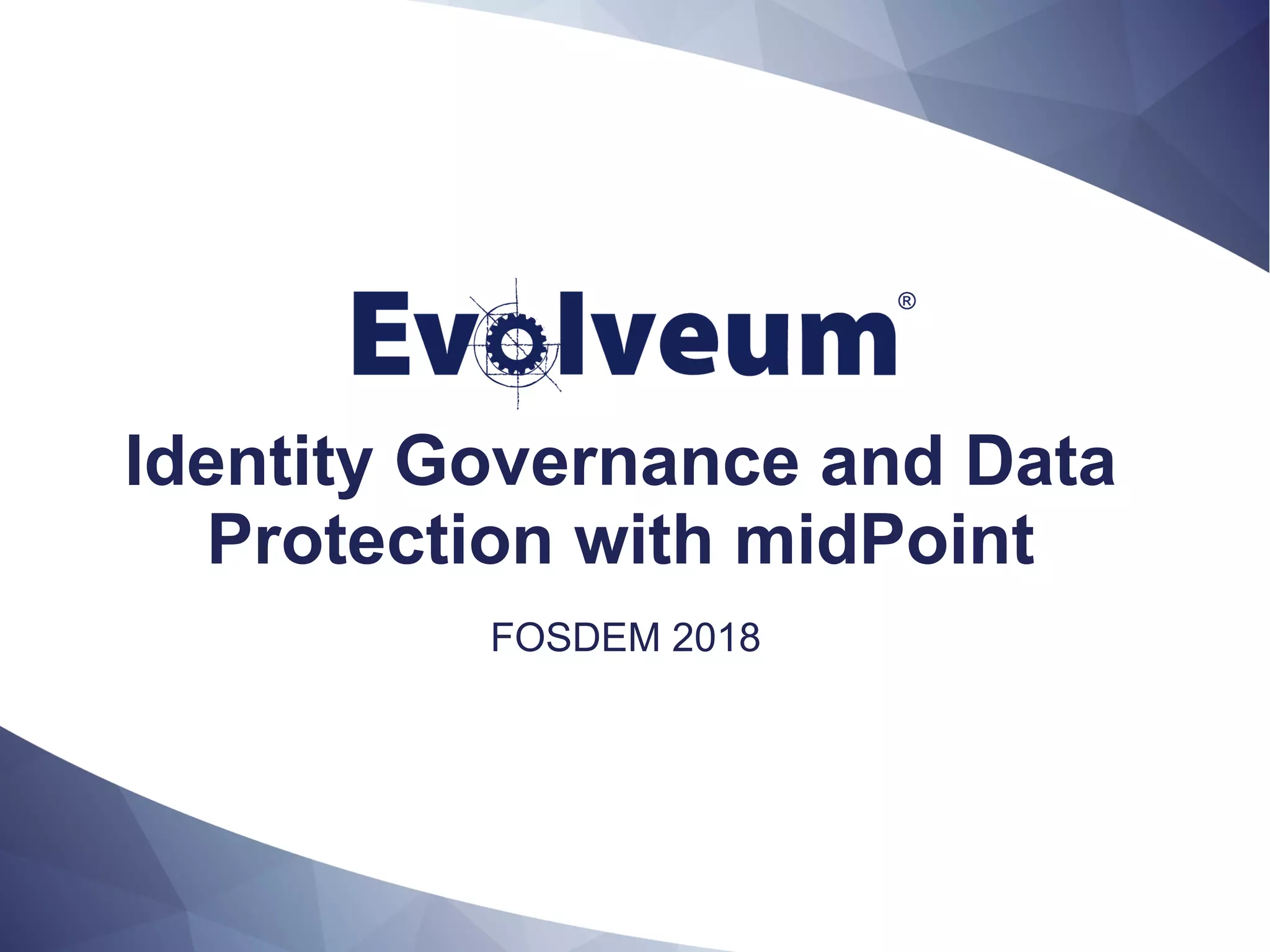 Evolveum®

Identity Governance and Data Protection with midPoint

FOSDEM 2018